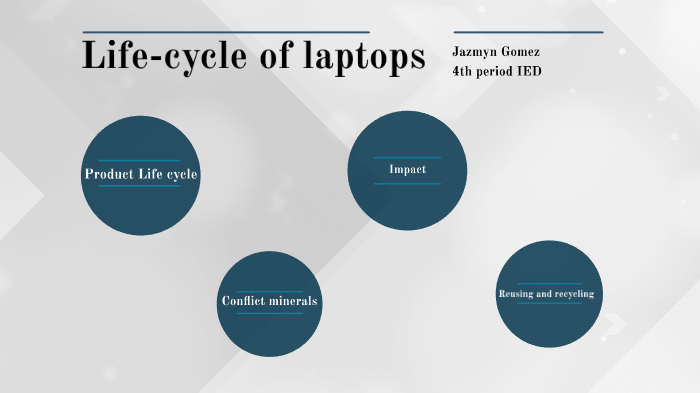 Life-cycle of laptops

Jazmyn Gomez
4th period IED

Product Life cycle

Impact

Conflict minerals

Reusing and recycling